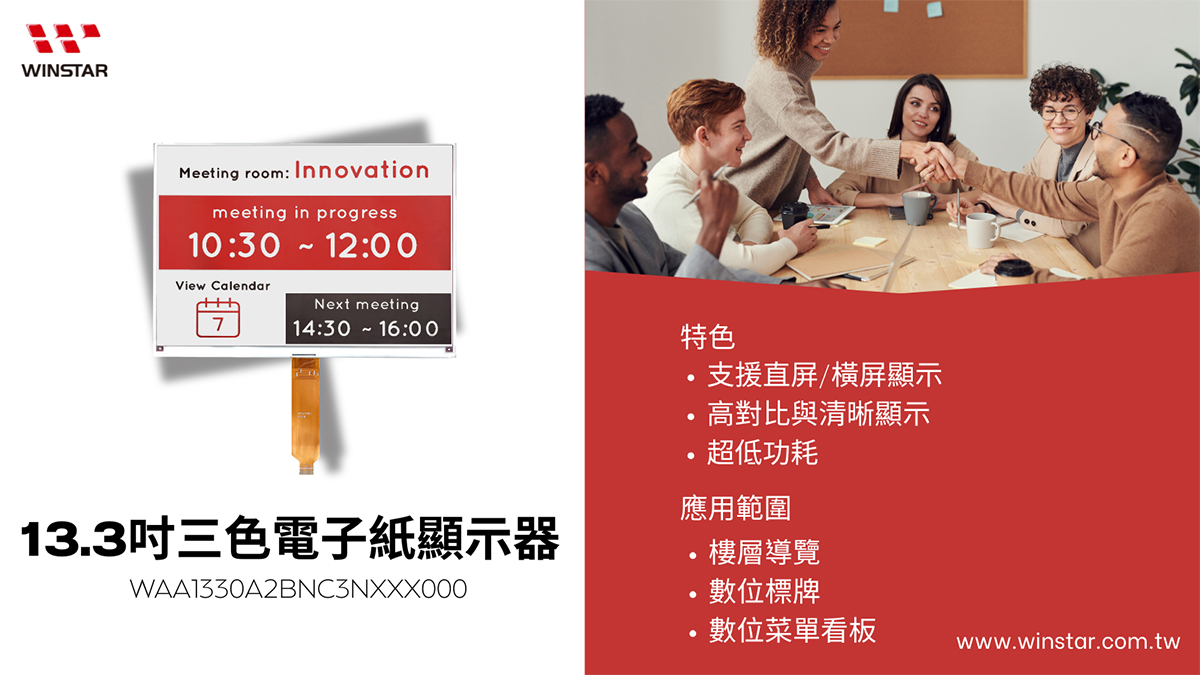 WINSTAR

Meeting room: Innovation

meeting in progress
10:30 ~ 12:00

View Calendar
7

Next meeting
14:30 ~ 16:00

13.3吋三色電子紙顯示器
WAA1330A2BNC3NXXX000

特色
• 支援直屏/橫屏顯示
• 高對比與清晰顯示
• 超低功耗

應用範圍
• 樓層導覽
• 數位標牌
• 數位菜單看板

www.winstar.com.tw